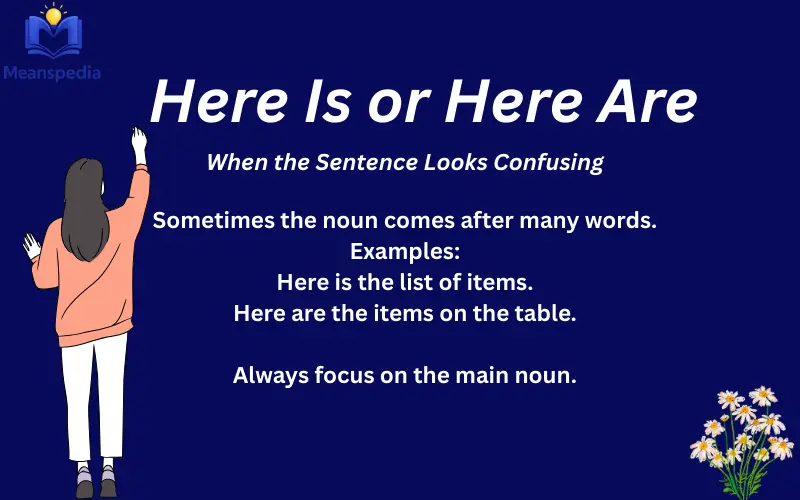 Meanspedia

Here Is or Here Are

When the Sentence Looks Confusing

Sometimes the noun comes after many words.
Examples:
Here is the list of items.
Here are the items on the table.

Always focus on the main noun.